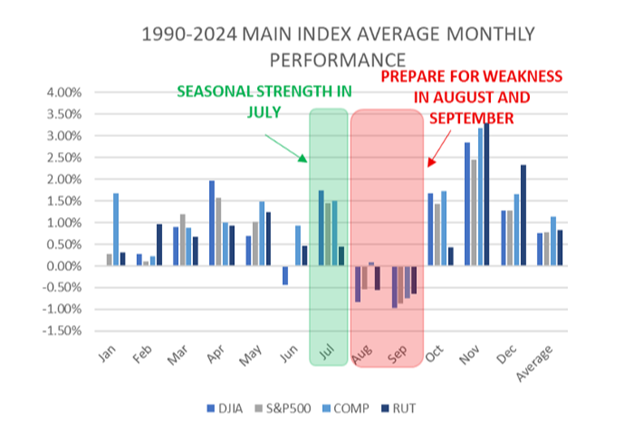 1990-2024 MAIN INDEX AVERAGE MONTHLY PERFORMANCE

SEASONAL STRENGTH IN JULY

PREPARE FOR WEAKNESS IN AUGUST AND SEPTEMBER

4.00%
3.50%
3.00%
2.50%
2.00%
1.50%
1.00%
0.50%
0.00%
-0.50%
-1.00%
-1.50%

Jan Feb Mar Apr May Jun Jul Aug Sep Oct Nov Dec Average

DJIA S&P500 COMP RUT